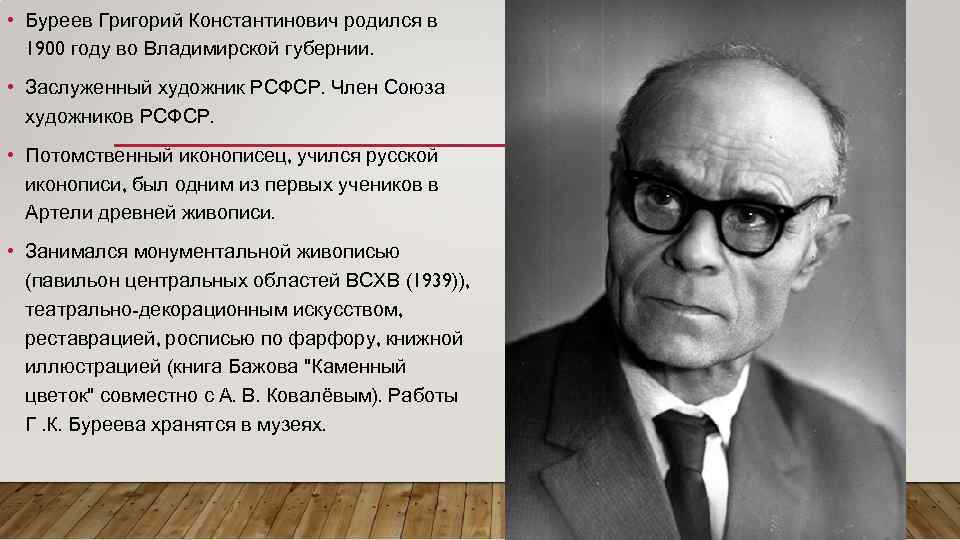 • Буреев Григорий Константинович родился в 1900 году во Владимирской губернии.

• Заслуженный художник РСФСР. Член Союза художников РСФСР.

• Потомственный иконописец, учился русской иконописи, был одним из первых учеников в Артели древней живописи.

• Занимался монументальной живописью (павильон центральных областей ВСХВ (1939)), театрально-декорационным искусством, реставрацией, росписью по фарфору, книжной иллюстрацией (книга Бажова "Каменный цветок" совместно с А. В. Ковалёвым). Работы Г .К. Буреева хранятся в музеях.